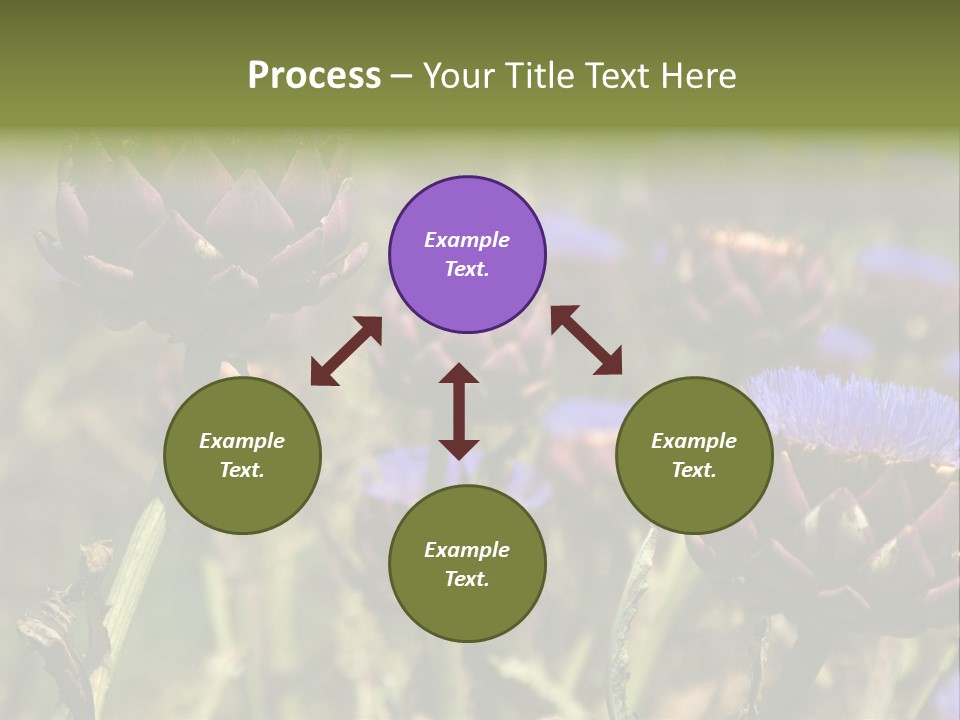 Process – Your Title Text Here

Example Text.

Example Text.

Example Text.

Example Text.